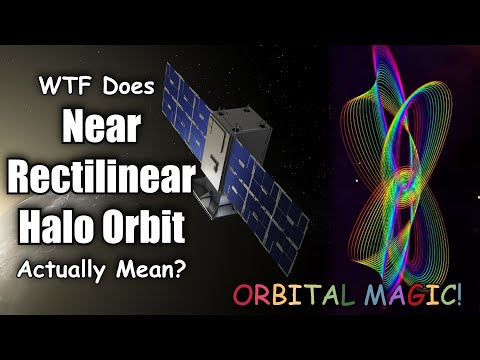 WTF Does
Near
Rectilinear
Halo Orbit
Actually Mean?

ORBITAL MAGIC!